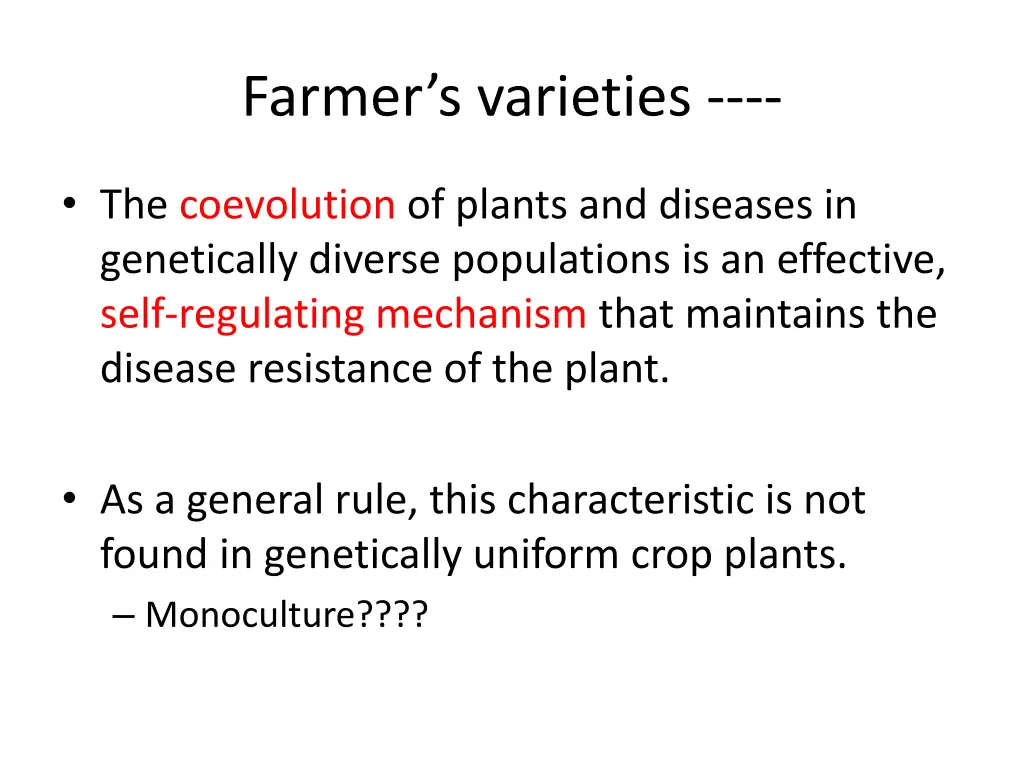 Farmer’s varieties ----

• The coevolution of plants and diseases in genetically diverse populations is an effective, self-regulating mechanism that maintains the disease resistance of the plant.

• As a general rule, this characteristic is not found in genetically uniform crop plants.

– Monoculture????